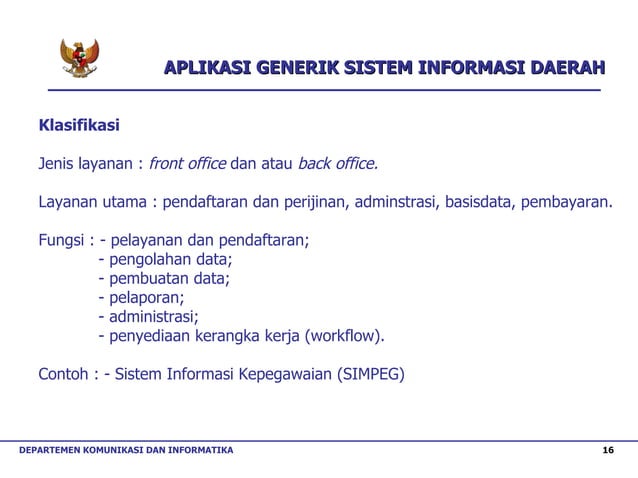 APLIKASI GENERIK SISTEM INFORMASI DAERAH

Klasifikasi

Jenis layanan : front office dan atau back office.

Layanan utama : pendaftaran dan perijinan, adminstrasi, basisdata, pembayaran.

Fungsi : - pelayanan dan pendaftaran;
- pengolahan data;
- pembuatan data;
- pelaporan;
- administrasi;
- penyediaan kerangka kerja (workflow).

Contoh : - Sistem Informasi Kepegawaian (SIMPEG)

DEPARTEMEN KOMUNIKASI DAN INFORMATIKA

16